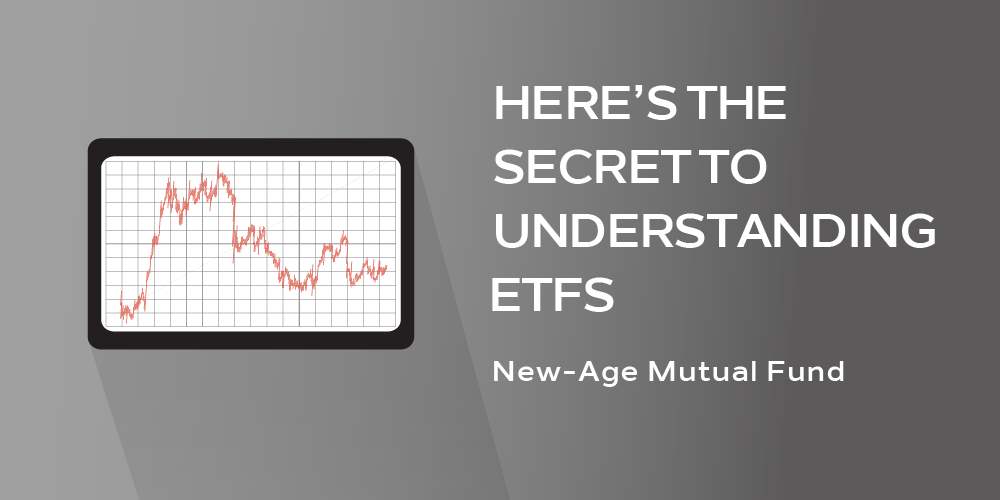 HERE'S THE SECRET TO UNDERSTANDING ETFS

New-Age Mutual Fund